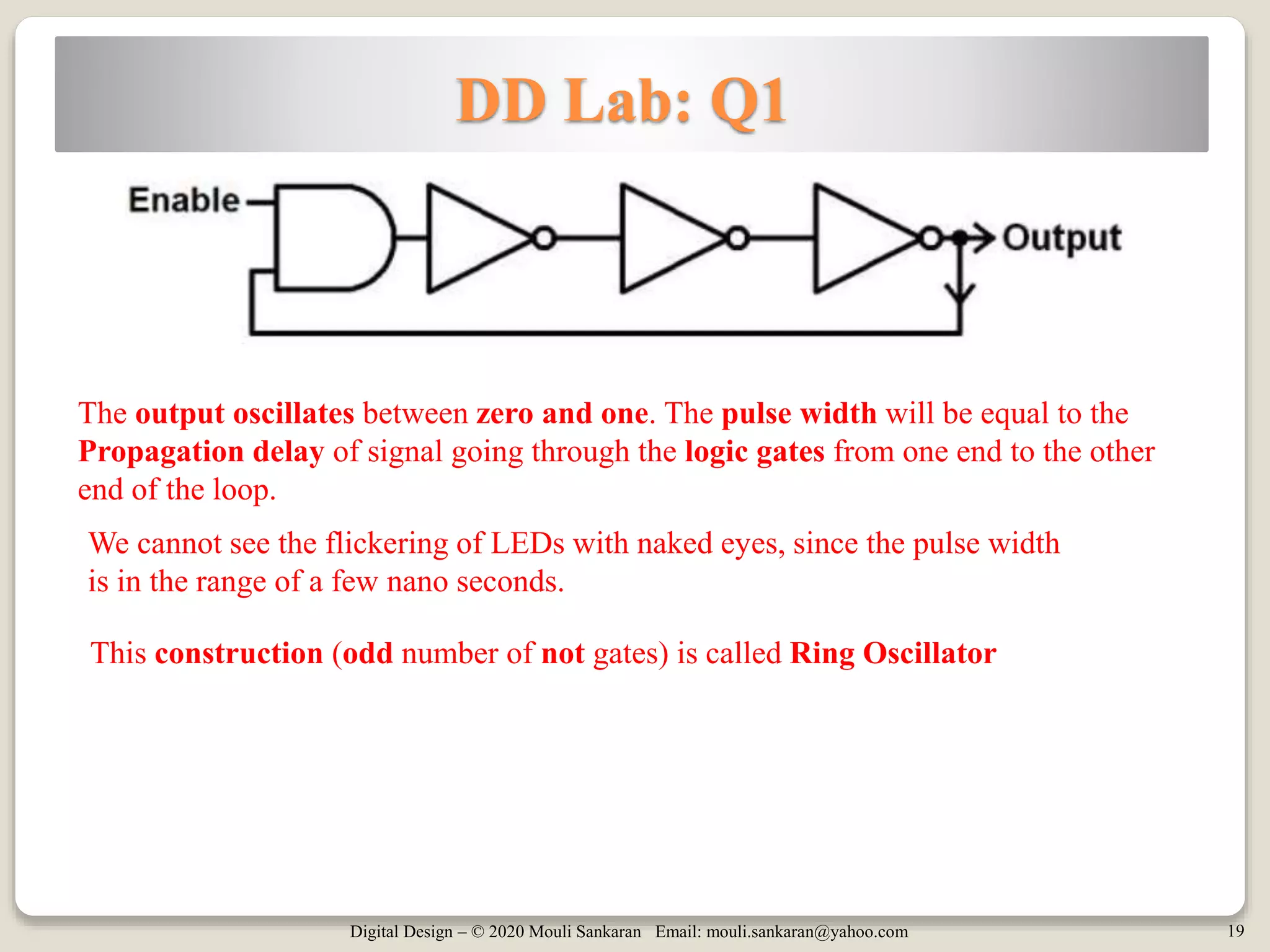 DD Lab: Q1

Enable

Output

The output oscillates between zero and one. The pulse width will be equal to the Propagation delay of signal going through the logic gates from one end to the other end of the loop.

We cannot see the flickering of LEDs with naked eyes, since the pulse width is in the range of a few nano seconds.

This construction (odd number of not gates) is called Ring Oscillator

Digital Design – © 2020 Mouli Sankaran Email: mouli.sankaran@yahoo.com

19